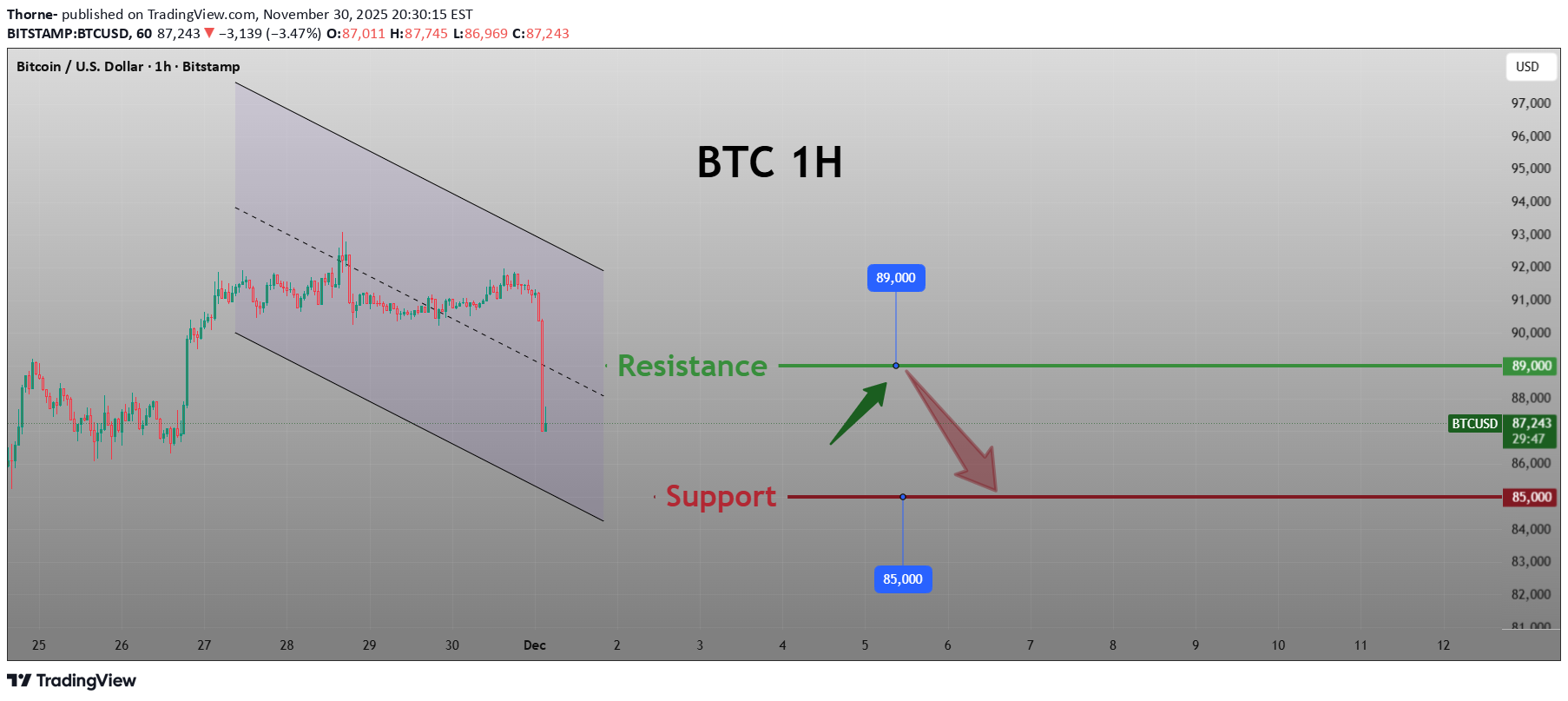 Thorne- published on TradingView.com, November 30, 2025 20:30:15 EST
BITSTAMP:BTCUSD, 60 87,243 ▼ −3,139 (−3.47%) O:87,011 H:87,745 L:86,969 C:87,243

Bitcoin / U.S. Dollar · 1h · Bitstamp

USD

BTC 1H

89,000

Resistance

Support

85,000

97,000
96,000
95,000
94,000
93,000
92,000
91,000
90,000
89,000
88,000
BTCUSD 87,243 29:47
86,000
85,000
84,000
83,000
82,000
81,000

25 26 27 28 29 30 Dec 2 3 4 5 6 7 8 9 10 11 12

TradingView